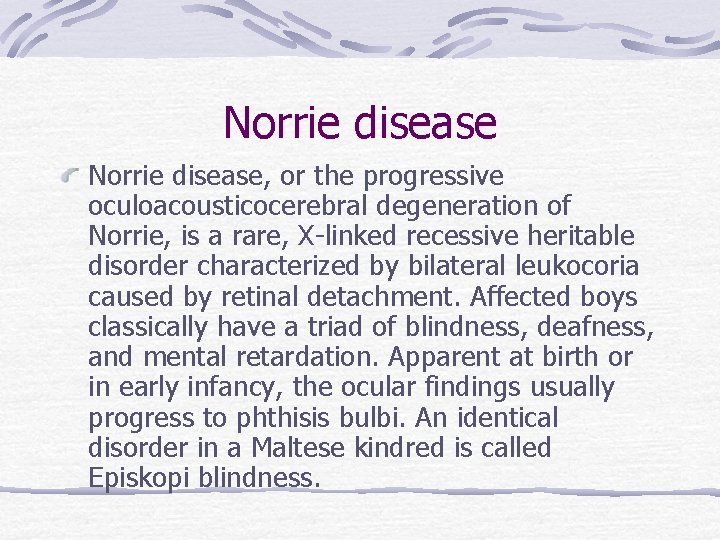 Norrie disease

Norrie disease, or the progressive oculoacousticocerebral degeneration of Norrie, is a rare, X-linked recessive heritable disorder characterized by bilateral leukocoria caused by retinal detachment. Affected boys classically have a triad of blindness, deafness, and mental retardation. Apparent at birth or in early infancy, the ocular findings usually progress to phthisis bulbi. An identical disorder in a Maltese kindred is called Episkopi blindness.